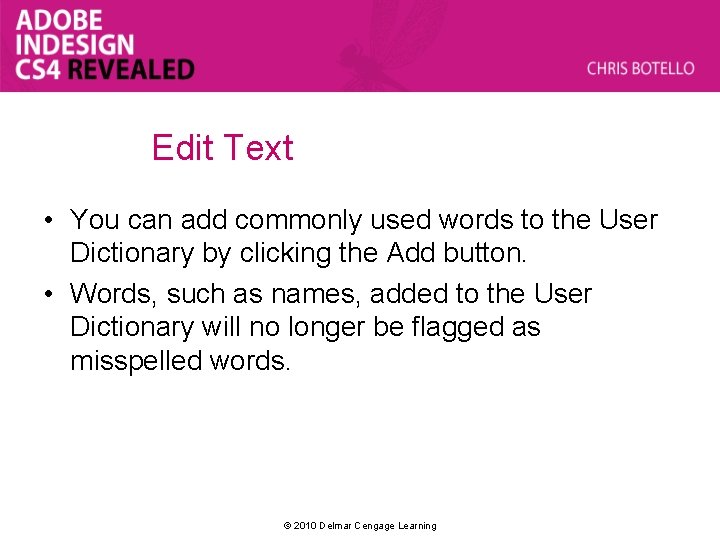 ADOBE INDESIGN CS4 REVEALED

CHRIS BOTELLO

Edit Text

• You can add commonly used words to the User Dictionary by clicking the Add button.
• Words, such as names, added to the User Dictionary will no longer be flagged as misspelled words.

© 2010 Delmar Cengage Learning